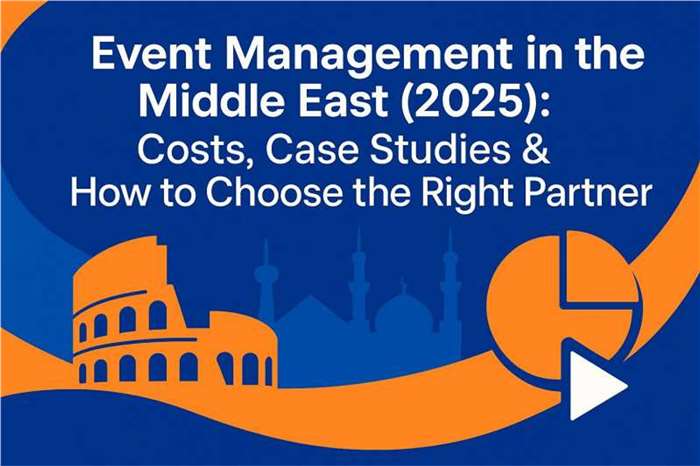 Event Management in the Middle East (2025):
Costs, Case Studies &
How to Choose the Right Partner